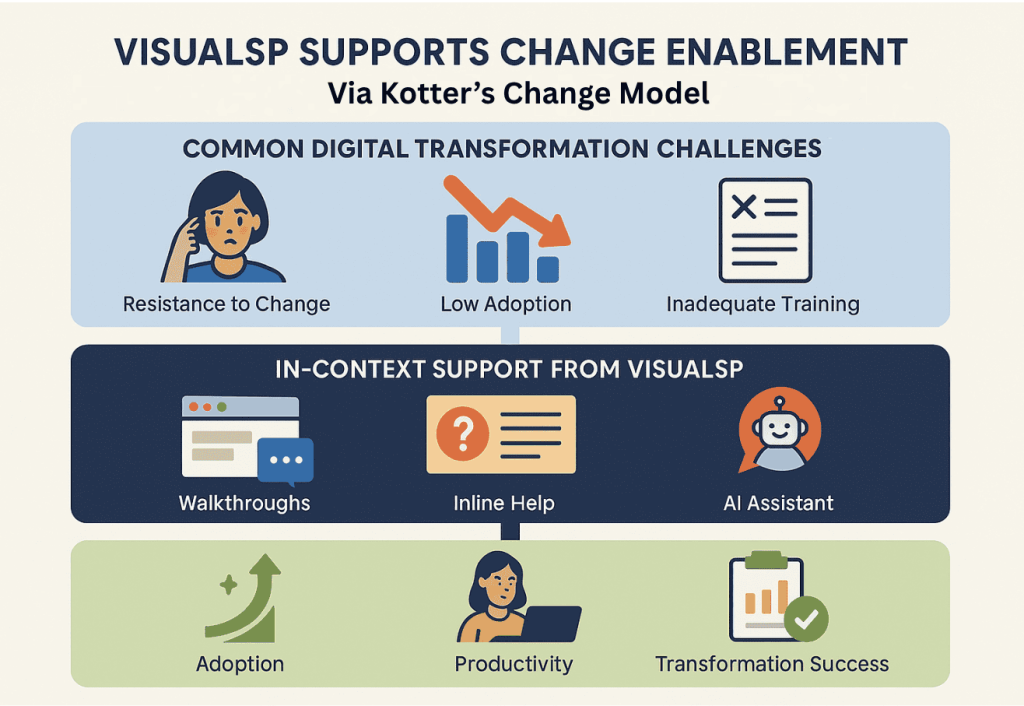 VISUALSP SUPPORTS CHANGE ENABLEMENT
Via Kotter's Change Model

COMMON DIGITAL TRANSFORMATION CHALLENGES

Resistance to Change

Low Adoption

Inadequate Training

IN-CONTEXT SUPPORT FROM VISUALSP

Walkthroughs

Inline Help

AI Assistant

Adoption

Productivity

Transformation Success